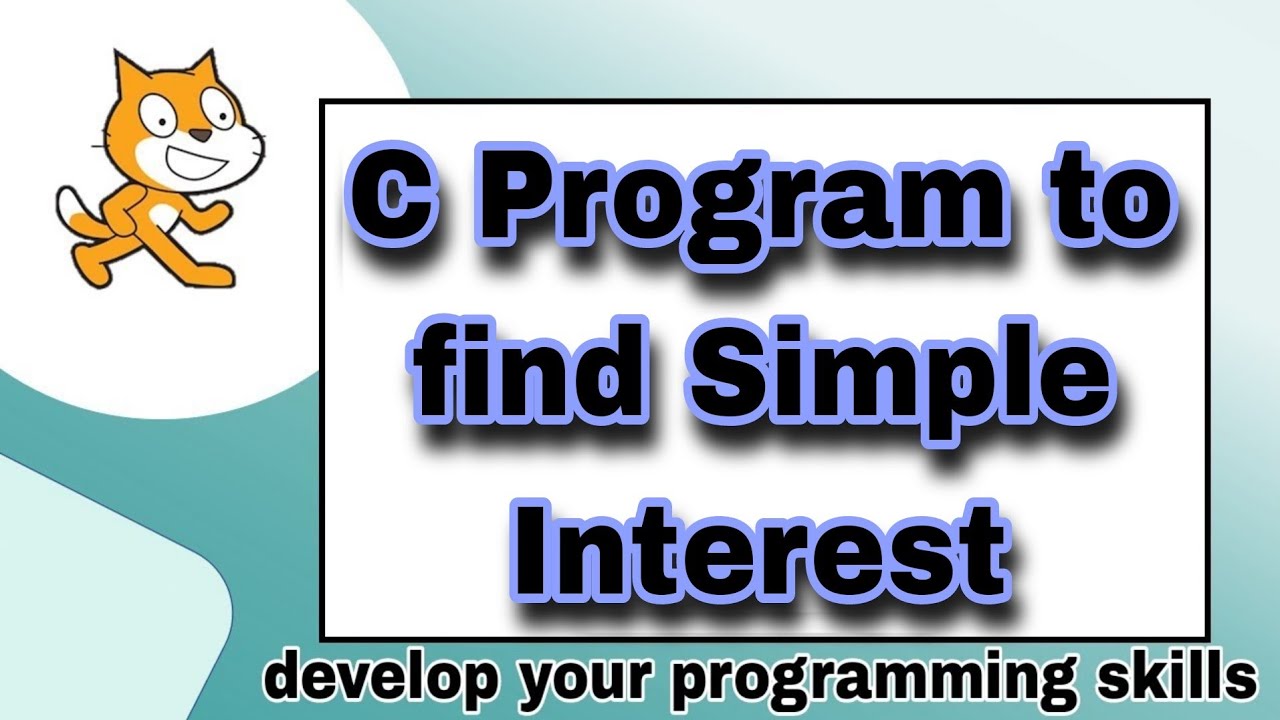 C Program to find Simple Interest

develop your programming skills